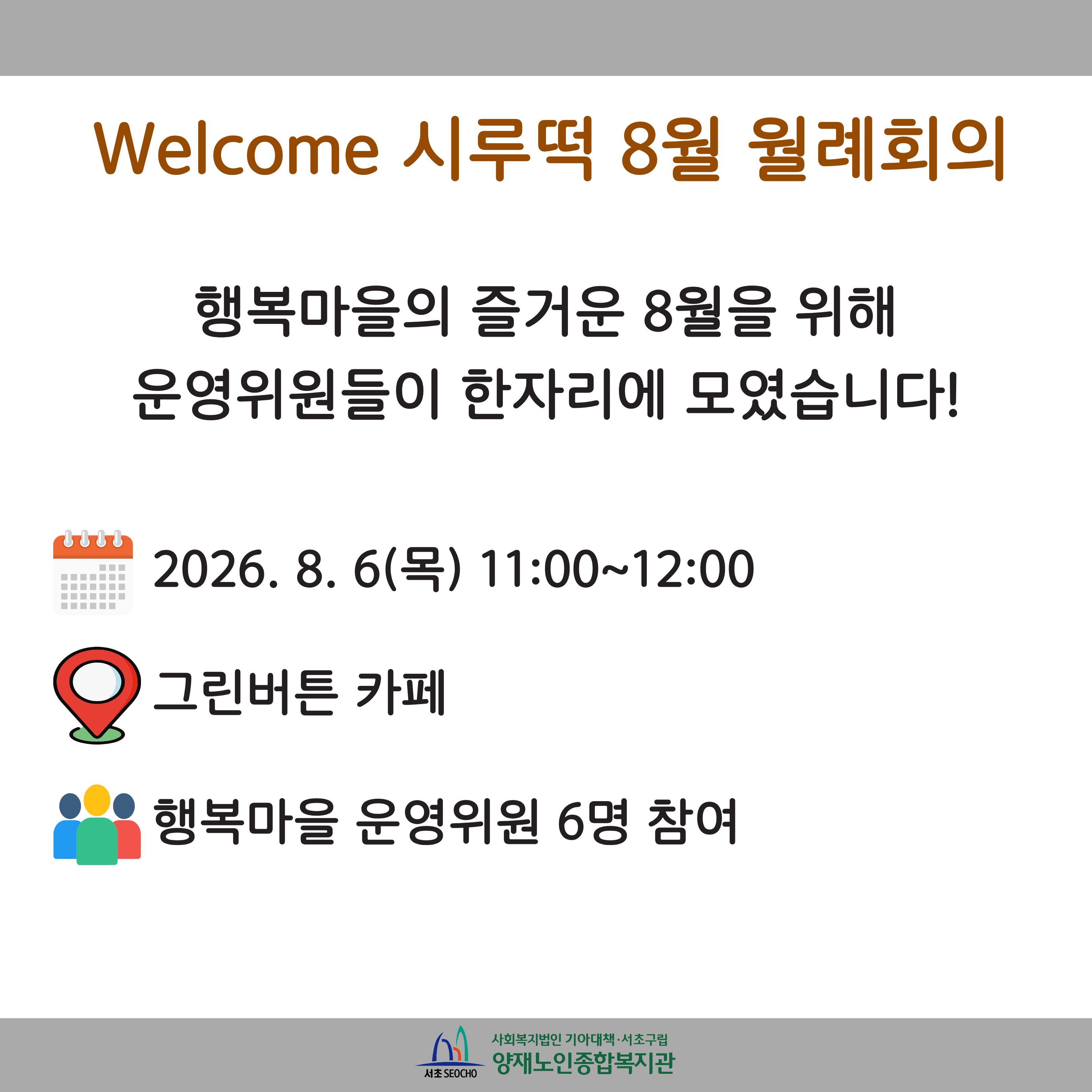 Welcome 시루떡 8월 월례회의

행복마을의 즐거운 8월을 위해 운영위원들이 한자리에 모였습니다!

2026. 8. 6(목) 11:00~12:00

그린버튼 카페

행복마을 운영위원 6명 참여

서초 SEOCHO

사회복지법인 기아대책·서초구립
양재노인종합복지관